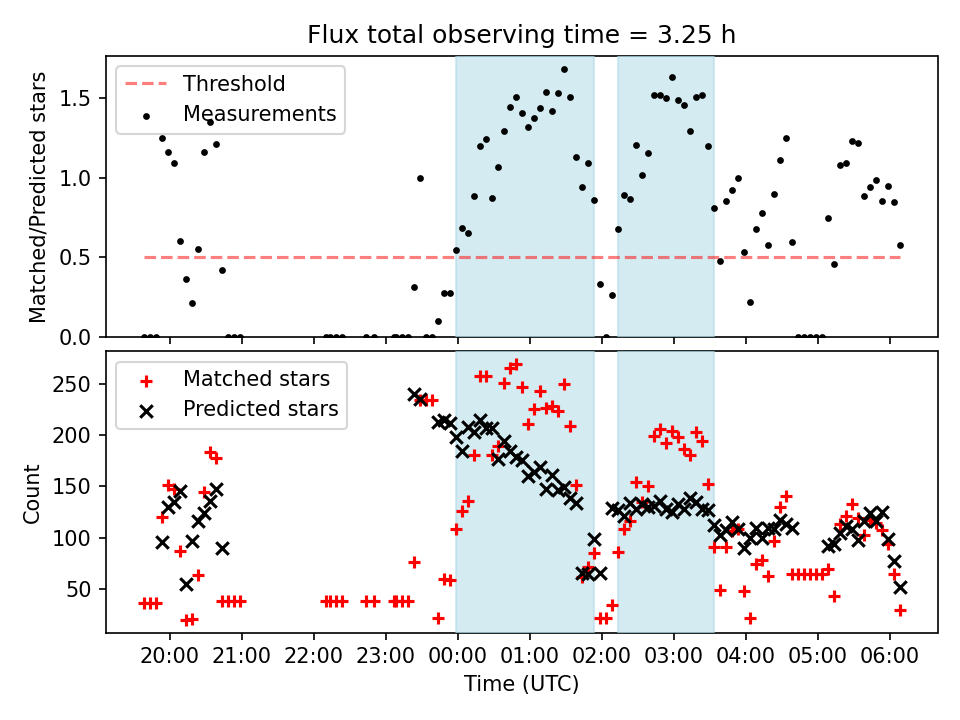 Flux total observing time = 3.25 h

Threshold
Measurements

Matched/Predicted stars

1.5
1.0
0.5
0.0

Matched stars
Predicted stars

Count

250
200
150
100
50

20:00 21:00 22:00 23:00 00:00 01:00 02:00 03:00 04:00 05:00 06:00

Time (UTC)